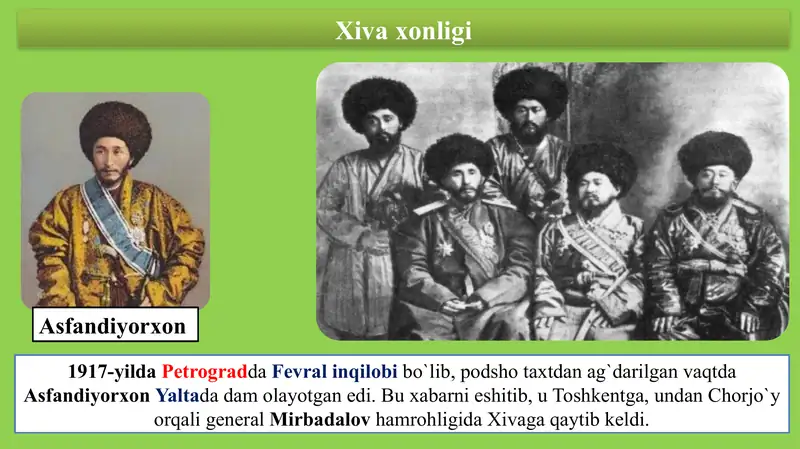 Xiva xonligi

Asfandiyorxon

1917-yilda Petrogradda Fevral inqilobi bo`lib, podsho taxtdan ag`darilgan vaqtda Asfandiyorxon Yaltada dam olayotgan edi. Bu xabarni eshitib, u Toshkentga, undan Chorjo`y orqali general Mirbadalov hamrohligida Xivaga qaytib keldi.